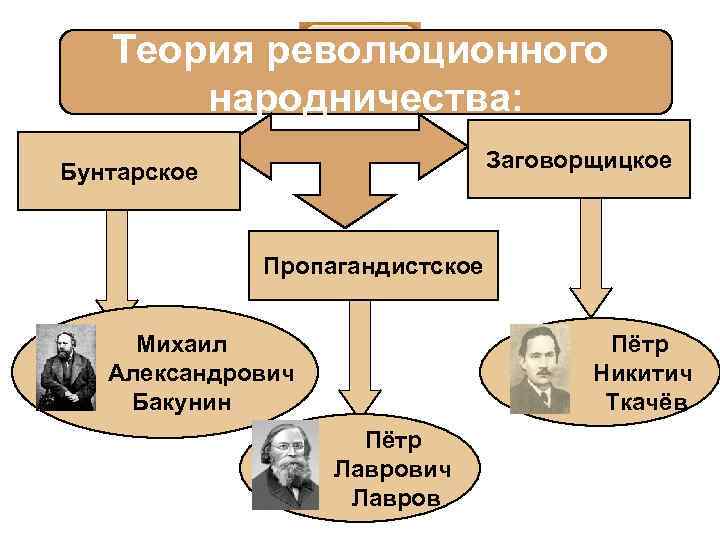 Теория революционного народничества:

Бунтарское

Заговорщицкое

Пропагандистское

Михаил Александрович Бакунин

Пётр Лаврович Лавров

Пётр Никитич Ткачёв